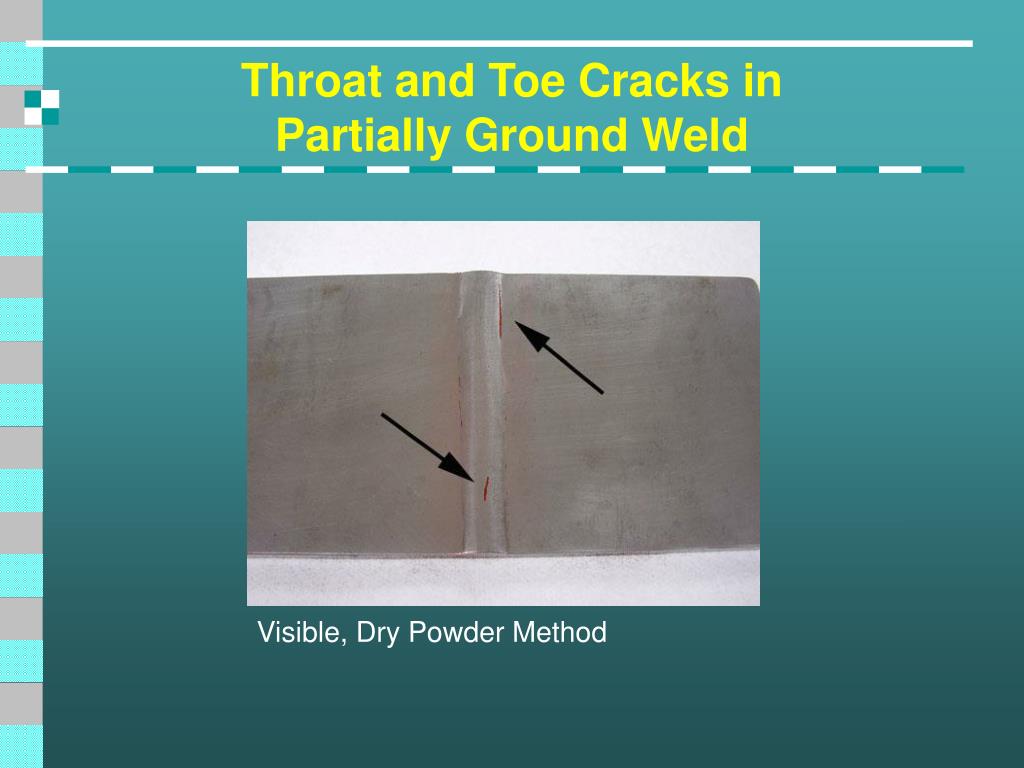 Throat and Toe Cracks in Partially Ground Weld

Visible, Dry Powder Method